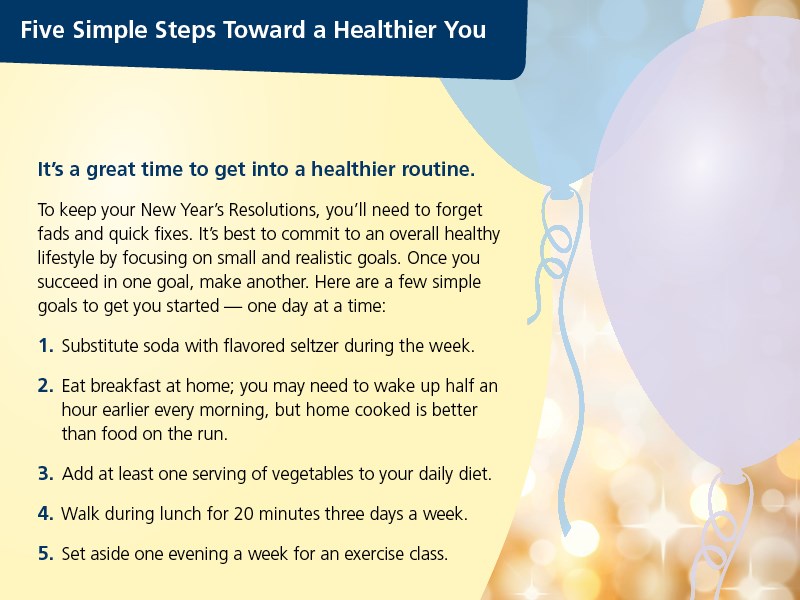 Five Simple Steps Toward a Healthier You

It's a great time to get into a healthier routine.

To keep your New Year's Resolutions, you'll need to forget fads and quick fixes. It's best to commit to an overall healthy lifestyle by focusing on small and realistic goals. Once you succeed in one goal, make another. Here are a few simple goals to get you started — one day at a time:

1. Substitute soda with flavored seltzer during the week.

2. Eat breakfast at home; you may need to wake up half an hour earlier every morning, but home cooked is better than food on the run.

3. Add at least one serving of vegetables to your daily diet.

4. Walk during lunch for 20 minutes three days a week.

5. Set aside one evening a week for an exercise class.